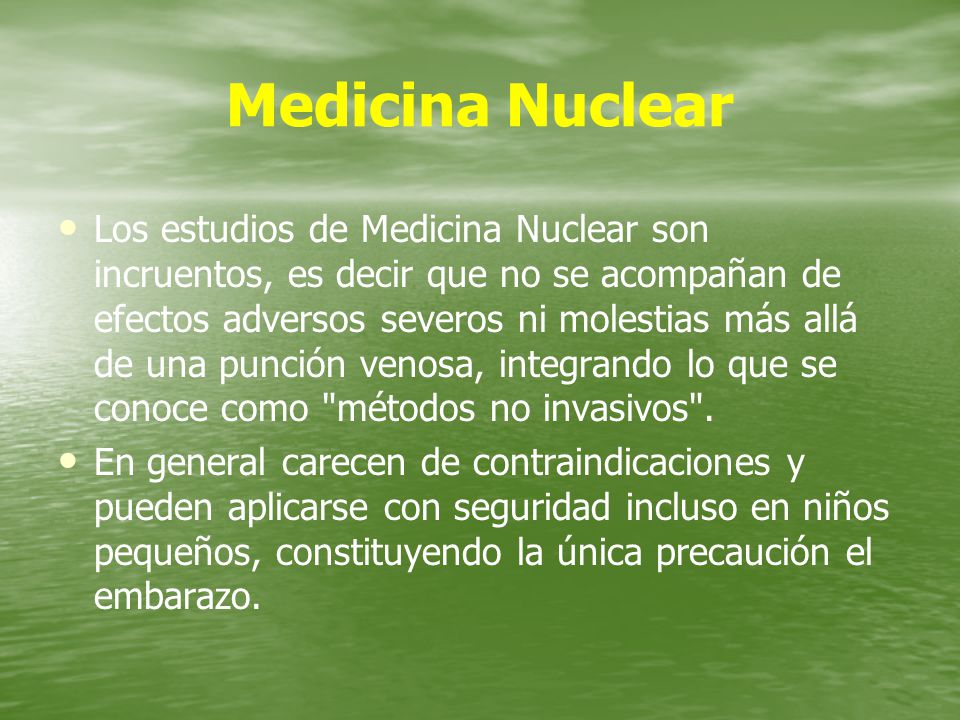 Medicina Nuclear

• Los estudios de Medicina Nuclear son incruentos, es decir que no se acompañan de efectos adversos severos ni molestias más allá de una punción venosa, integrando lo que se conoce como "métodos no invasivos".

• En general carecen de contraindicaciones y pueden aplicarse con seguridad incluso en niños pequeños, constituyendo la única precaución el embarazo.